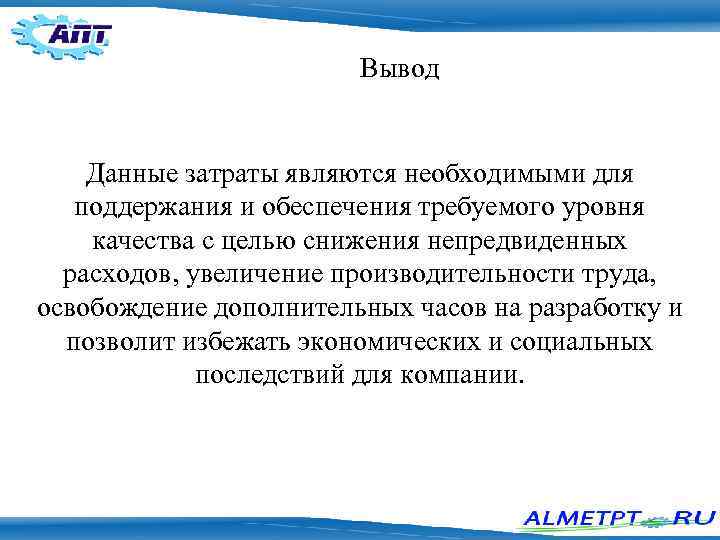 АПТ

Вывод

Данные затраты являются необходимыми для поддержания и обеспечения требуемого уровня качества с целью снижения непредвиденных расходов, увеличение производительности труда, освобождение дополнительных часов на разработку и позволит избежать экономических и социальных последствий для компании.

ALMETPT.RU